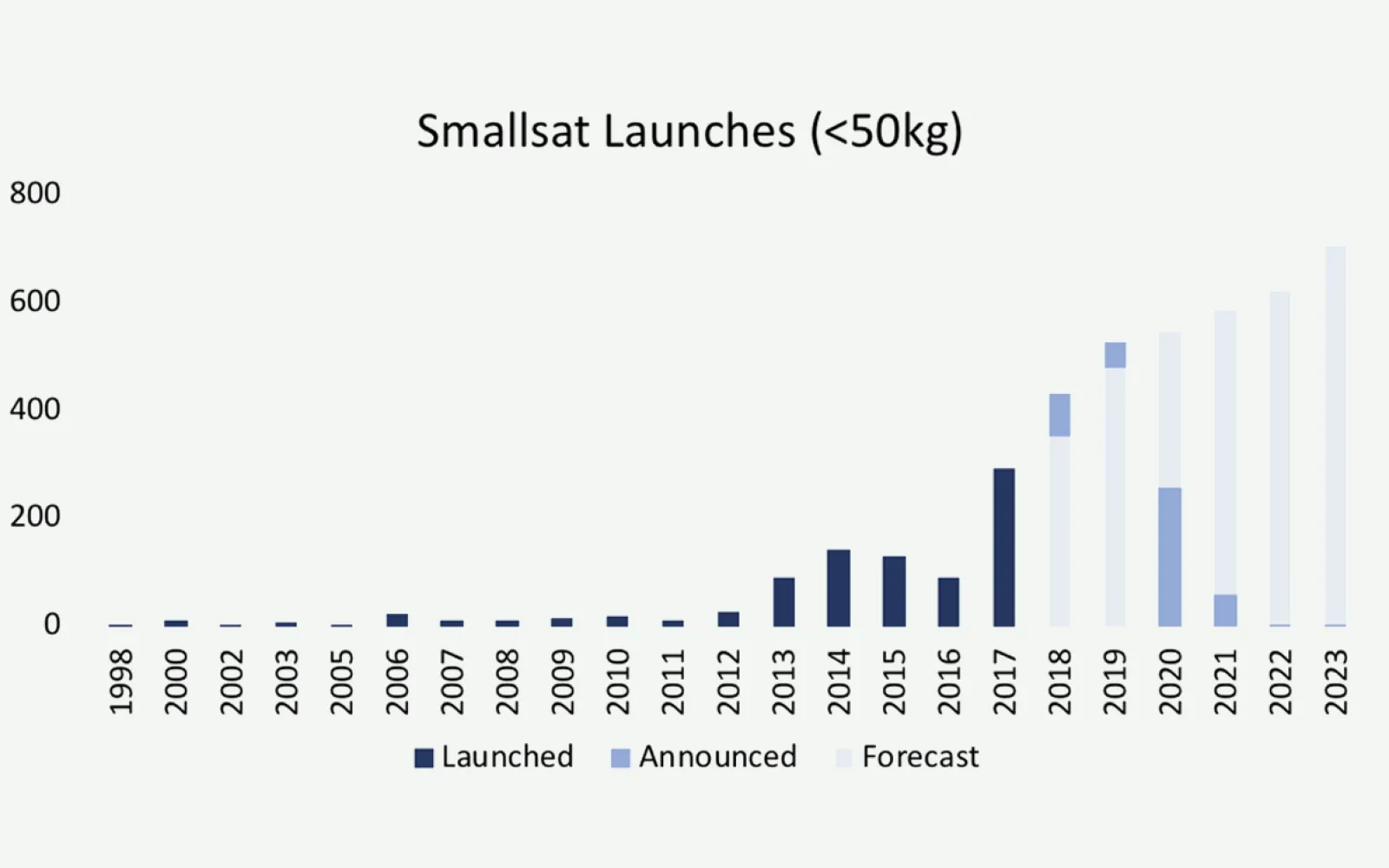 Smallsat Launches (<50kg)

800
600
400
200
0

1998
2000
2002
2003
2005
2006
2007
2008
2009
2010
2011
2012
2013
2014
2015
2016
2017
2018
2019
2020
2021
2022
2023

Launched
Announced
Forecast